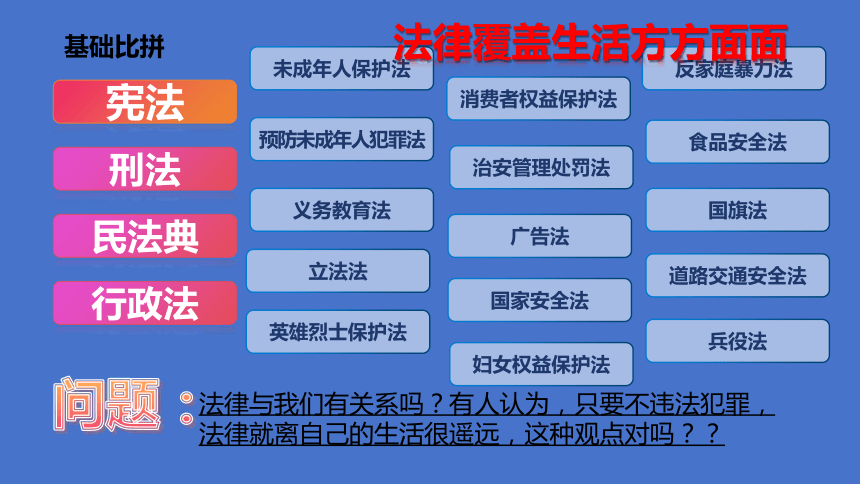 基础比拼

法律覆盖生活方方面面

宪法

刑法

民法典

行政法

未成年人保护法

预防未成年人犯罪法

义务教育法

立法法

英雄烈士保护法

消费者权益保护法

治安管理处罚法

广告法

国家安全法

妇女权益保护法

反家庭暴力法

食品安全法

国旗法

道路交通安全法

兵役法

问题：法律与我们有关系吗？有人认为，只要不违法犯罪，法律就离自己的生活很遥远，这种观点对吗？？